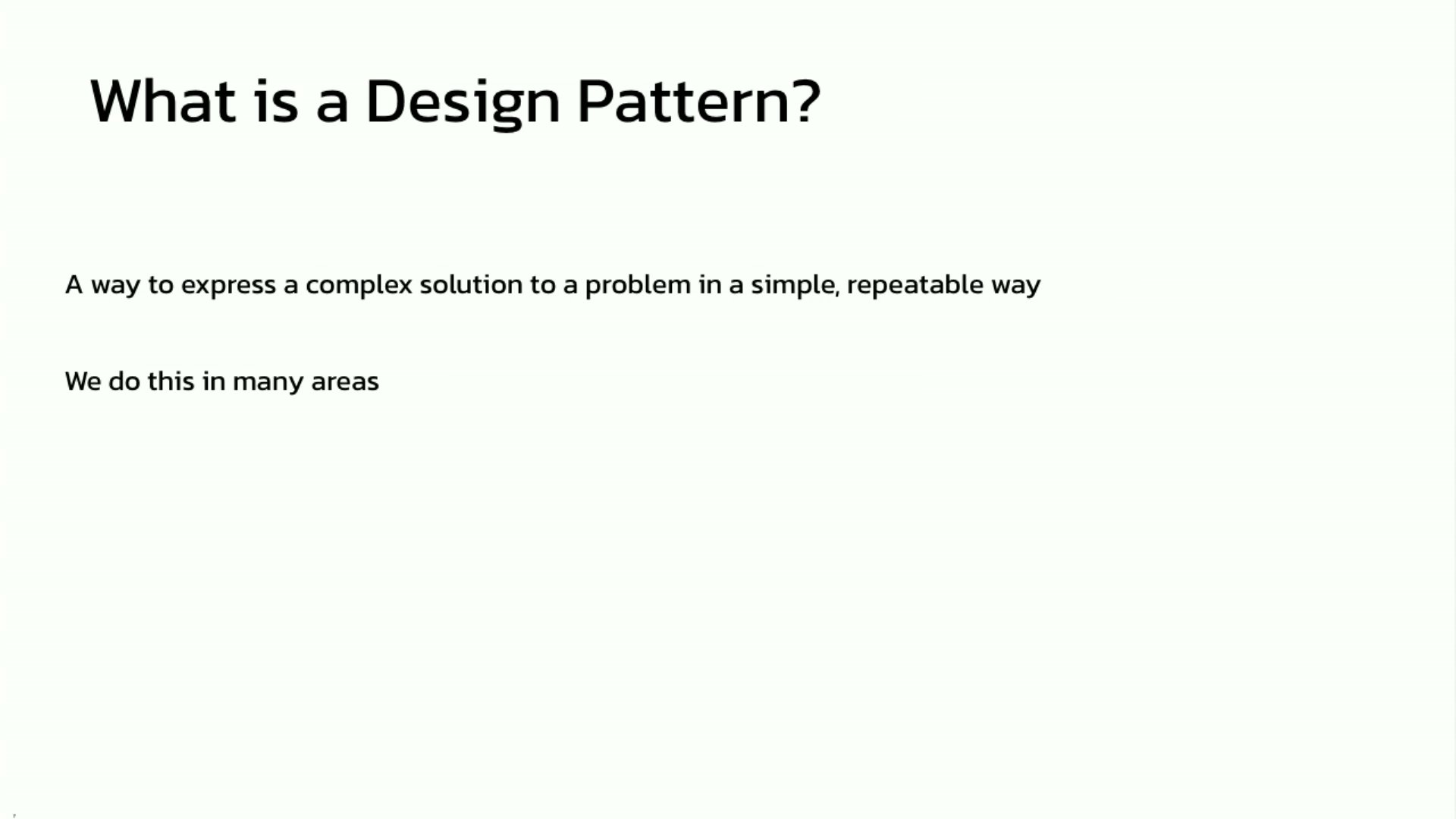 What is a Design Pattern?

A way to express a complex solution to a problem in a simple, repeatable way

We do this in many areas